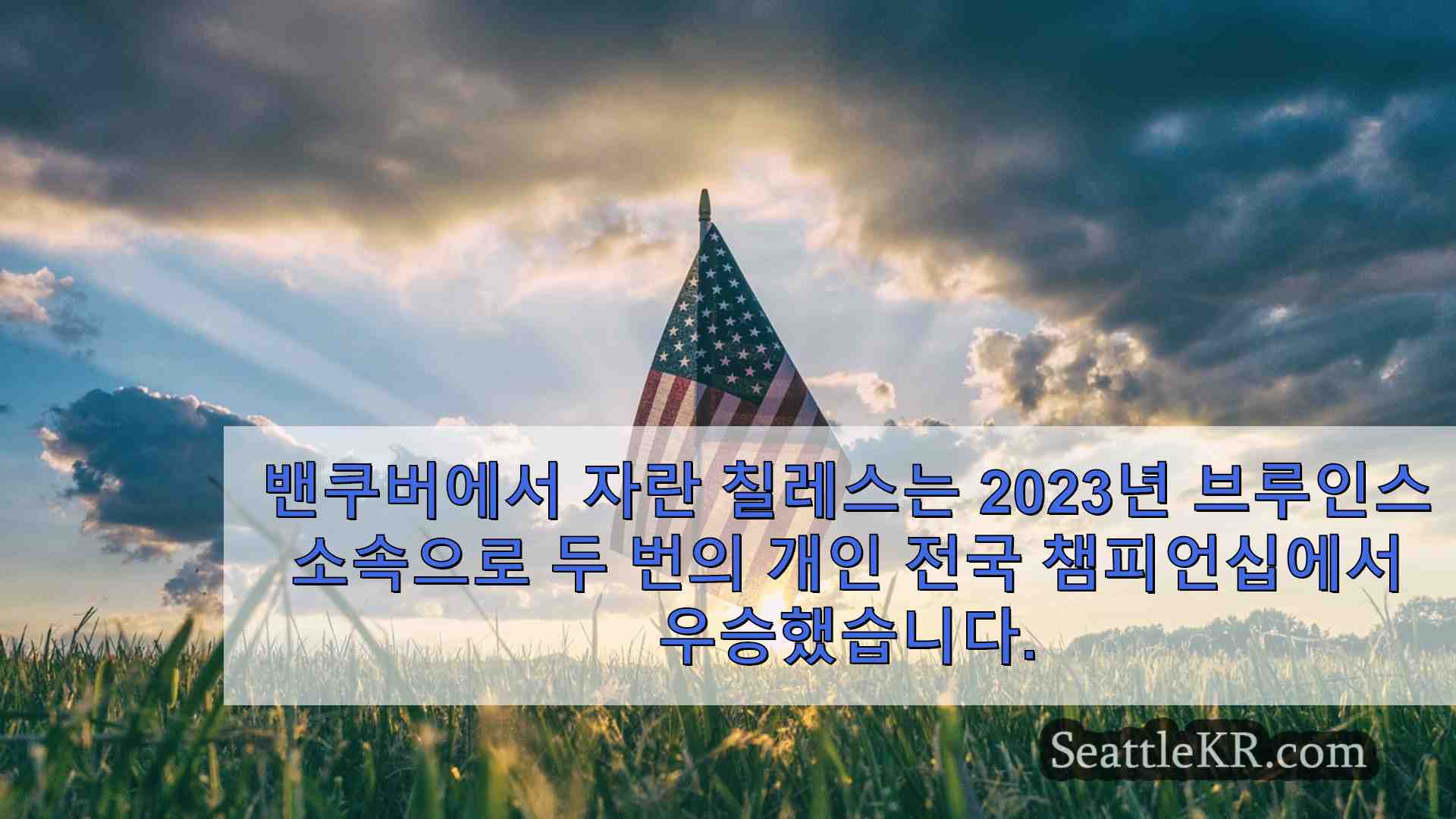 밴쿠버에서 자란 칠레스는 2023년 브루인스 소속으로 두 번의 개인 전국 챔피언십에서 우승했습니다.

SeattleKR.com